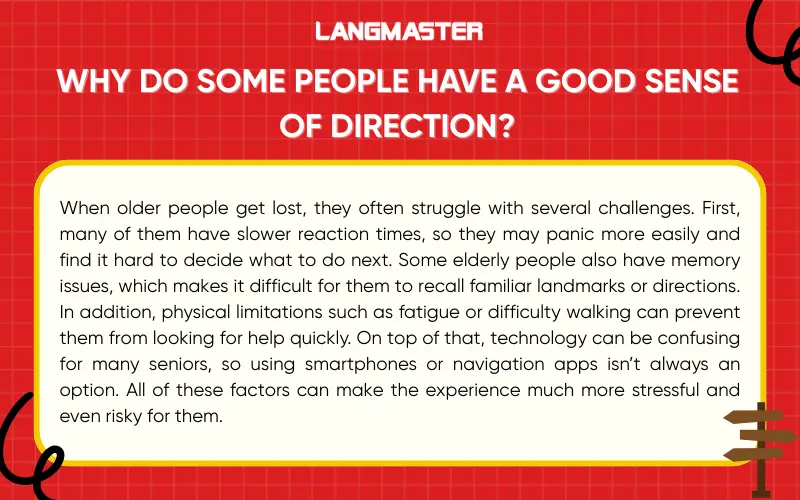 LANGMASTER

WHY DO SOME PEOPLE HAVE A GOOD SENSE OF DIRECTION?

When older people get lost, they often struggle with several challenges. First, many of them have slower reaction times, so they may panic more easily and find it hard to decide what to do next. Some elderly people also have memory issues, which makes it difficult for them to recall familiar landmarks or directions. In addition, physical limitations such as fatigue or difficulty walking can prevent them from looking for help quickly. On top of that, technology can be confusing for many seniors, so using smartphones or navigation apps isn't always an option. All of these factors can make the experience much more stressful and even risky for them.